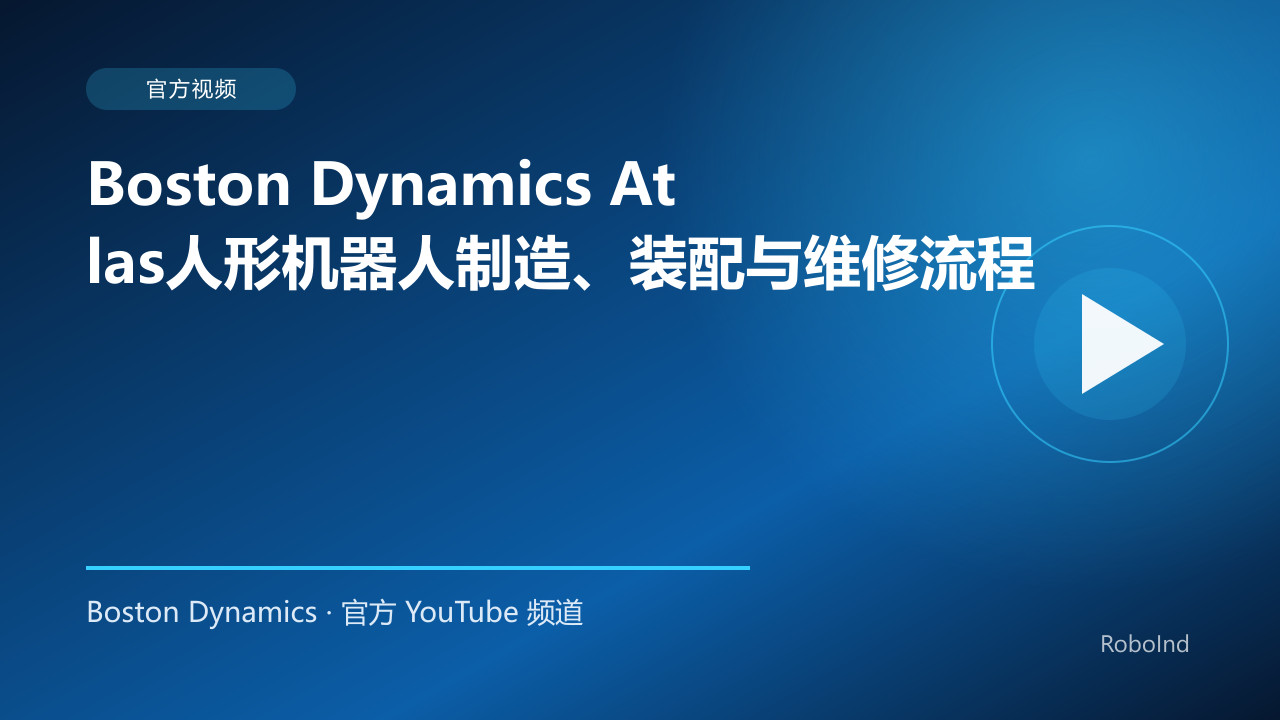 官方视频

Boston Dynamics Atlas人形机器人制造、装配与维修流程

Boston Dynamics · 官方 YouTube 频道

RoboInd